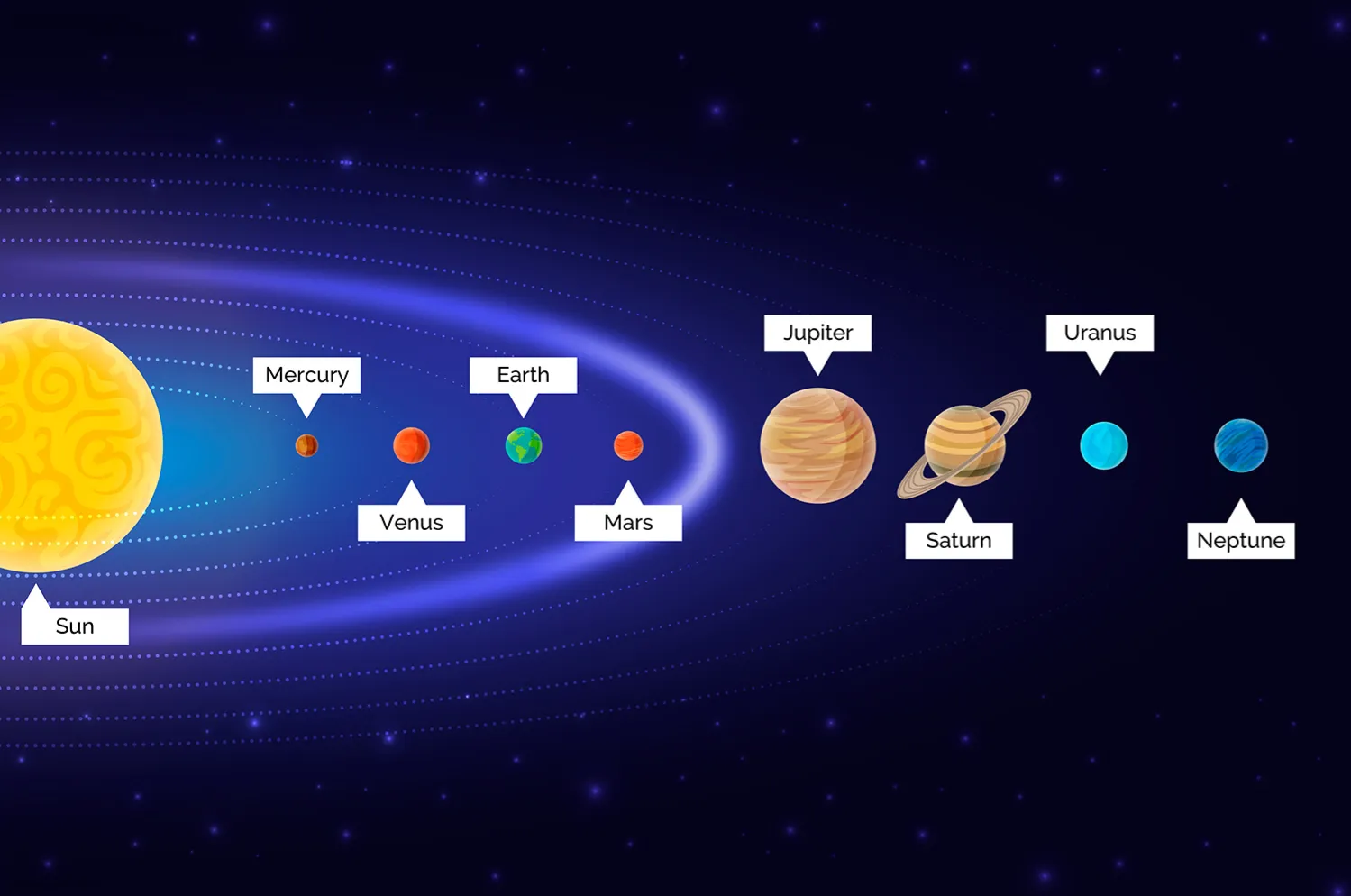 Sun

Mercury

Venus

Earth

Mars

Jupiter

Saturn

Uranus

Neptune